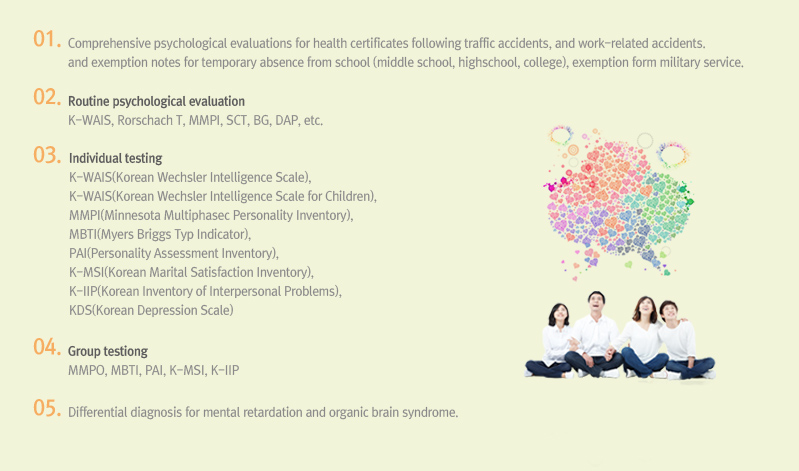 01. Comprehensive psychological evaluations for health certificates following traffic accidents, and work-related accidents, and exemption notes for temporary absence from school (middle school, highschool, college), exemption form military service.

02. Routine psychological evaluation
K-WAIS, Rorschach T, MMPI, SCT, BG, DAP, etc.

03. Individual testing
K-WAIS(Korean Wechsler Intelligence Scale),
K-WAIS(Korean Wechsler Intelligence Scale for Children),
MMPI(Minnesota Multiphasec Personality Inventory),
MBTI(Myers Briggs Typ Indicator),
PAI(Personality Assessment Inventory),
K-MSI(Korean Marital Satisfaction Inventory),
K-IIP(Korean Inventory of Interpersonal Problems),
KDS(Korean Depression Scale)

04. Group testiong
MMPO, MBTI, PAI, K-MSI, K-IIP

05. Differential diagnosis for mental retardation and organic brain syndrome.